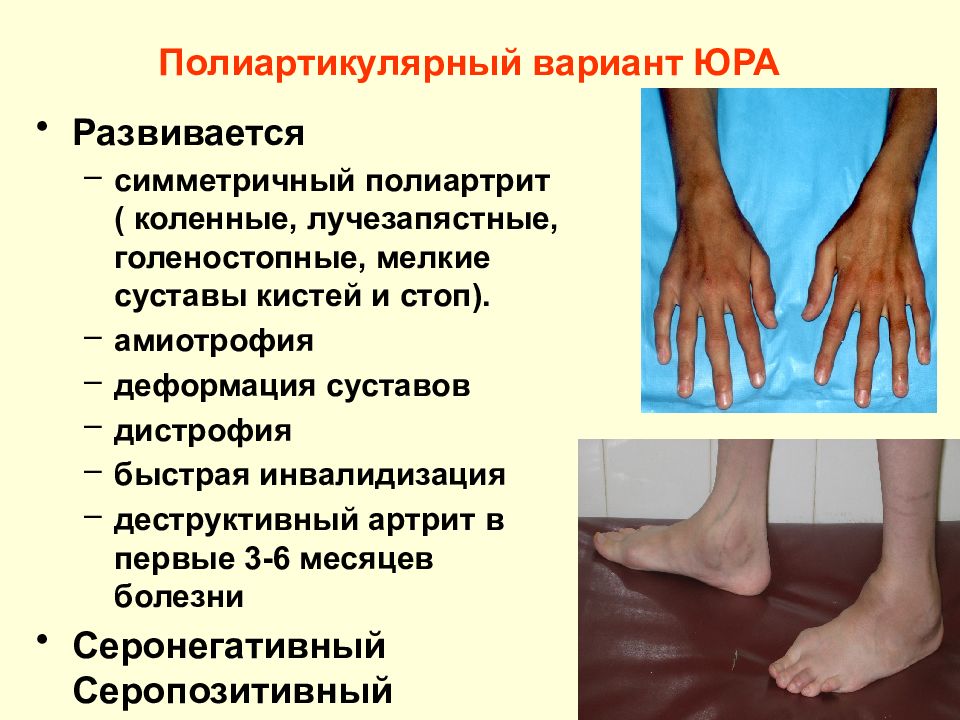 Полиартикулярный вариант ЮРА

• Развивается
  – симметричный полиартрит ( коленные, лучезапястные, голеностопные, мелкие суставы кистей и стоп).
  – амиотрофия
  – деформация суставов
  – дистрофия
  – быстрая инвалидизация
  – деструктивный артрит в первые 3-6 месяцев болезни
• Серонегативный Серопозитивный